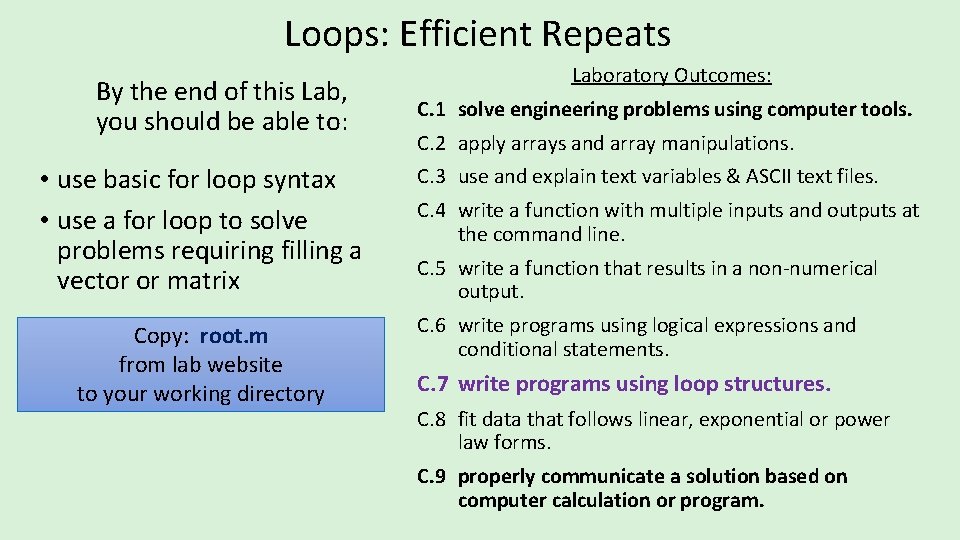 Loops: Efficient Repeats

By the end of this Lab, you should be able to:

• use basic for loop syntax
• use a for loop to solve problems requiring filling a vector or matrix

Copy: root.m
from lab website
to your working directory

Laboratory Outcomes:

C.1 solve engineering problems using computer tools.
C.2 apply arrays and array manipulations.
C.3 use and explain text variables & ASCII text files.
C.4 write a function with multiple inputs and outputs at the command line.
C.5 write a function that results in a non-numerical output.
C.6 write programs using logical expressions and conditional statements.
C.7 write programs using loop structures.
C.8 fit data that follows linear, exponential or power law forms.
C.9 properly communicate a solution based on computer calculation or program.